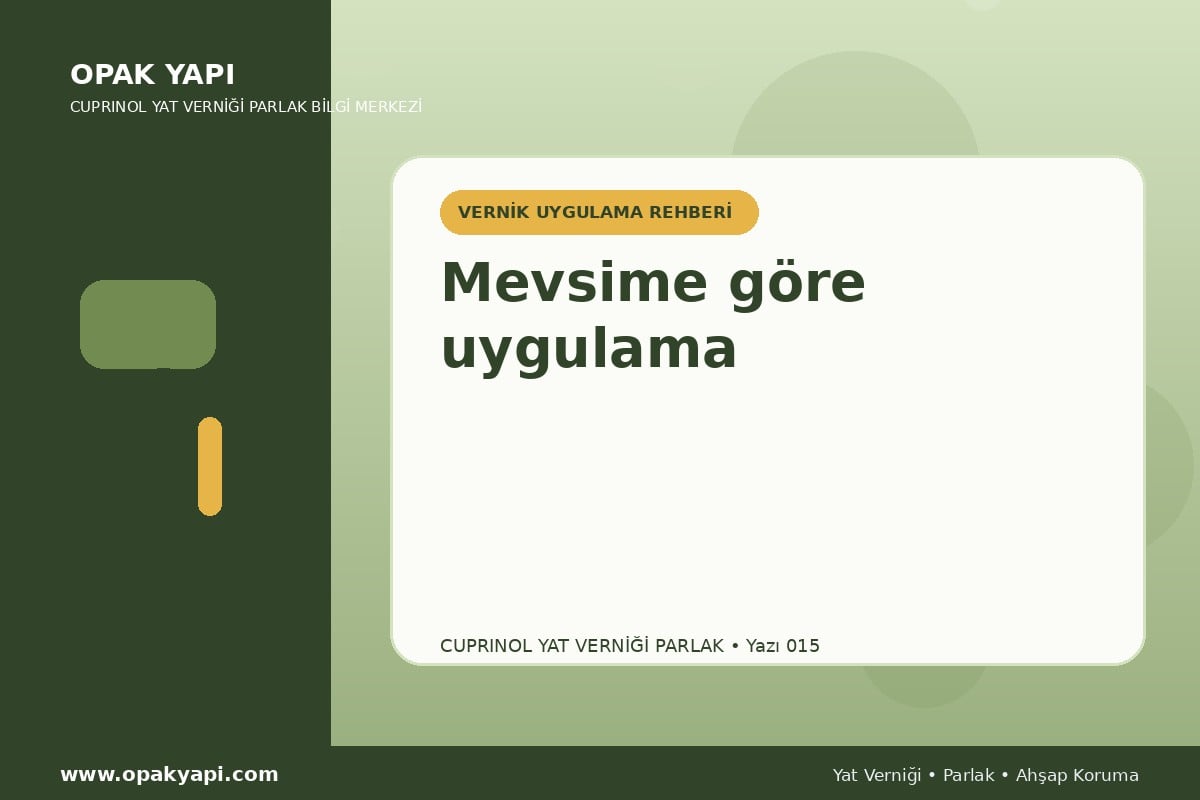 OPAK YAPI

CUPRINOL YAT VERNİĞİ PARLAK BİLGİ MERKEZİ

VERNİK UYGULAMA REHBERİ

Mevsime göre uygulama

CUPRINOL YAT VERNİĞİ PARLAK • Yazı 015

www.opakyapi.com

Yat Verniği • Parlak • Ahşap Koruma